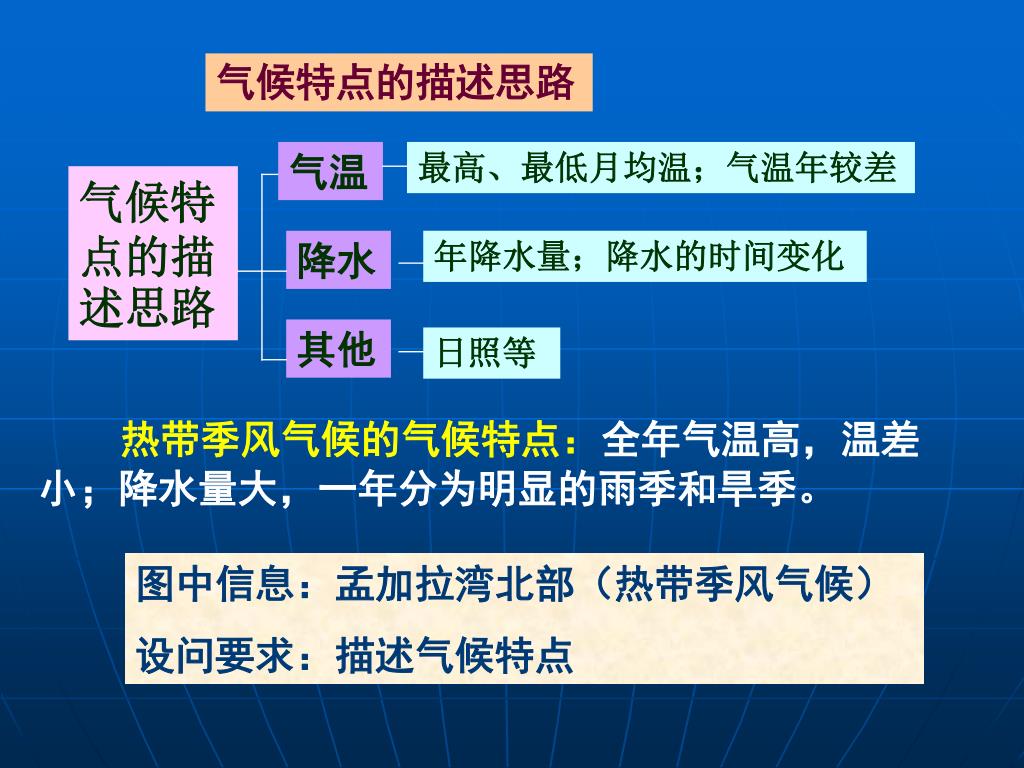 气候特点的描述思路

气候特点的描述思路

气温

最高、最低月均温；气温年较差

降水

年降水量；降水的时间变化

其他

日照等

热带季风气候的气候特点：全年气温高，温差小；降水量大，一年分为明显的雨季和旱季。

图中信息：孟加拉湾北部（热带季风气候）

设问要求：描述气候特点